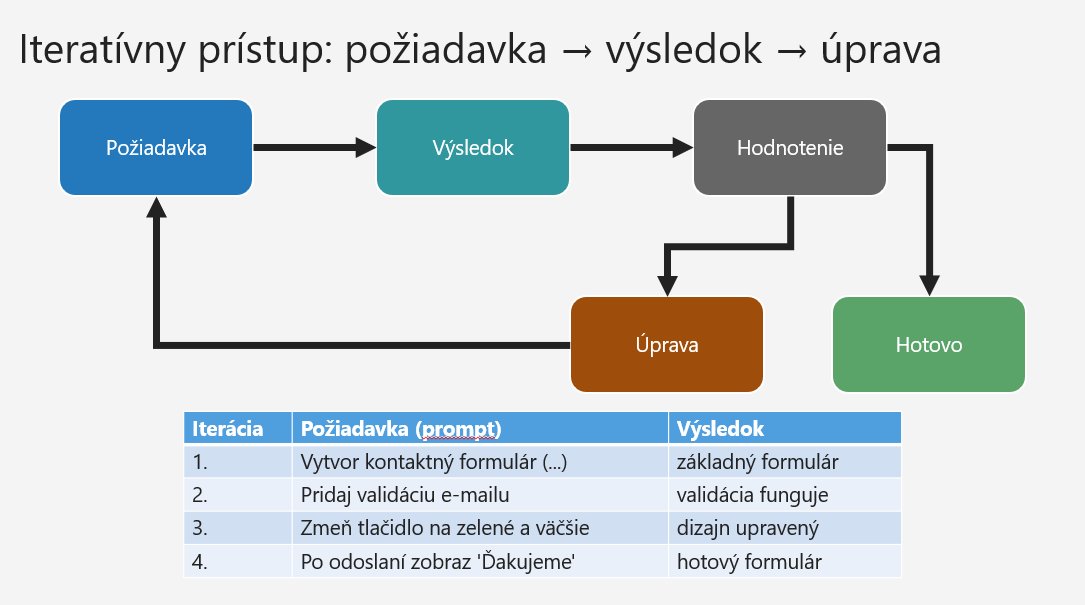 Iteratívny prístup: požiadavka → výsledok → úprava

Požiadavka

Výsledok

Hodnotenie

Úprava

Hotovo

| Iterácia | Požiadavka (prompt) | Výsledok |
|---|---|---|
| 1. | Vytvor kontaktný formulár (...) | základný formulár |
| 2. | Pridaj validáciu e-mailu | validácia funguje |
| 3. | Zmeň tlačidlo na zelené a väčšie | dizajn upravený |
| 4. | Po odoslaní zobraz 'Ďakujeme' | hotový formulár |